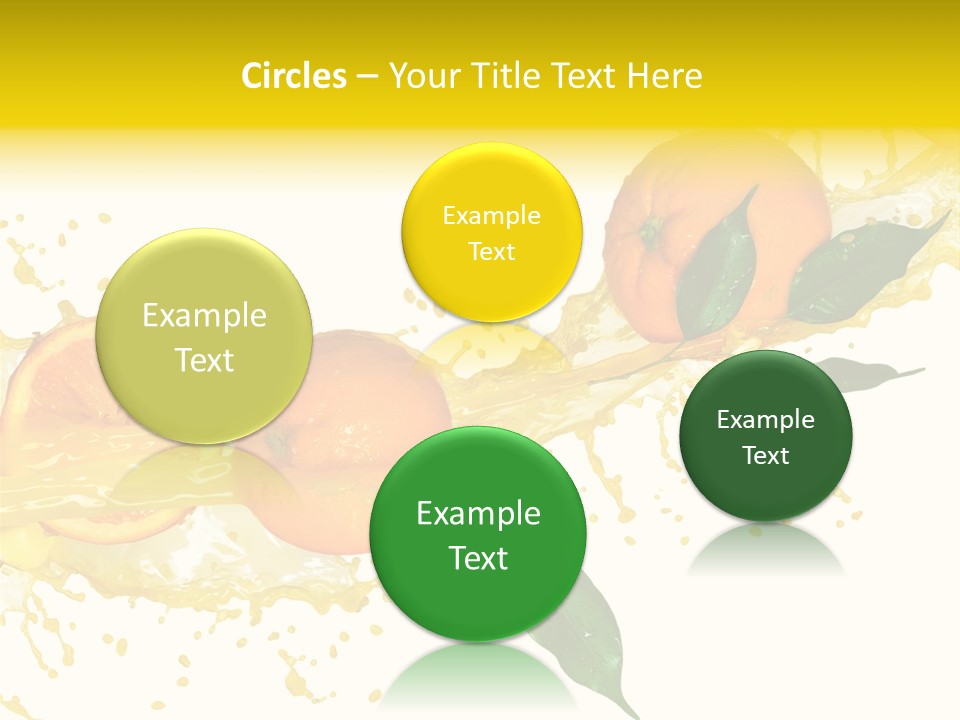 Circles – Your Title Text Here

Example Text

Example Text

Example Text

Example Text